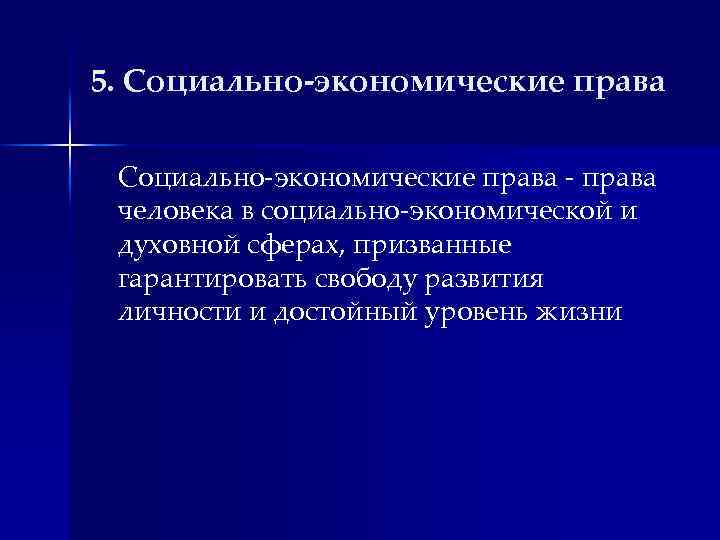 5. Социально-экономические права

Социально-экономические права - права человека в социально-экономической и духовной сферах, призванные гарантировать свободу развития личности и достойный уровень жизни